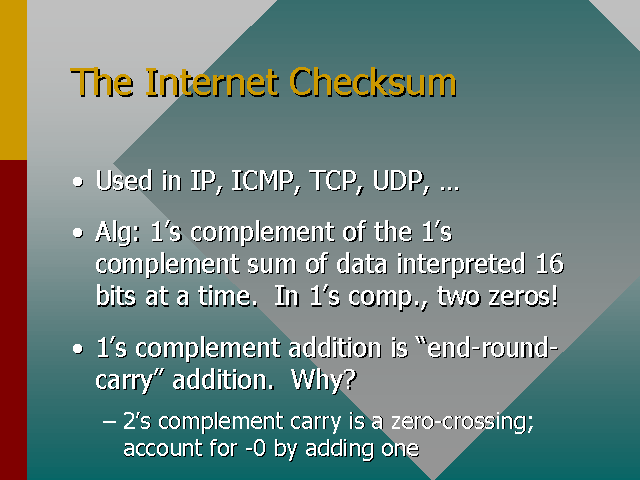 The Internet Checksum

• Used in IP, ICMP, TCP, UDP, …

• Alg: 1’s complement of the 1’s complement sum of data interpreted 16 bits at a time. In 1’s comp., two zeros!

• 1’s complement addition is “end-round-carry” addition. Why?

– 2’s complement carry is a zero-crossing; account for -0 by adding one